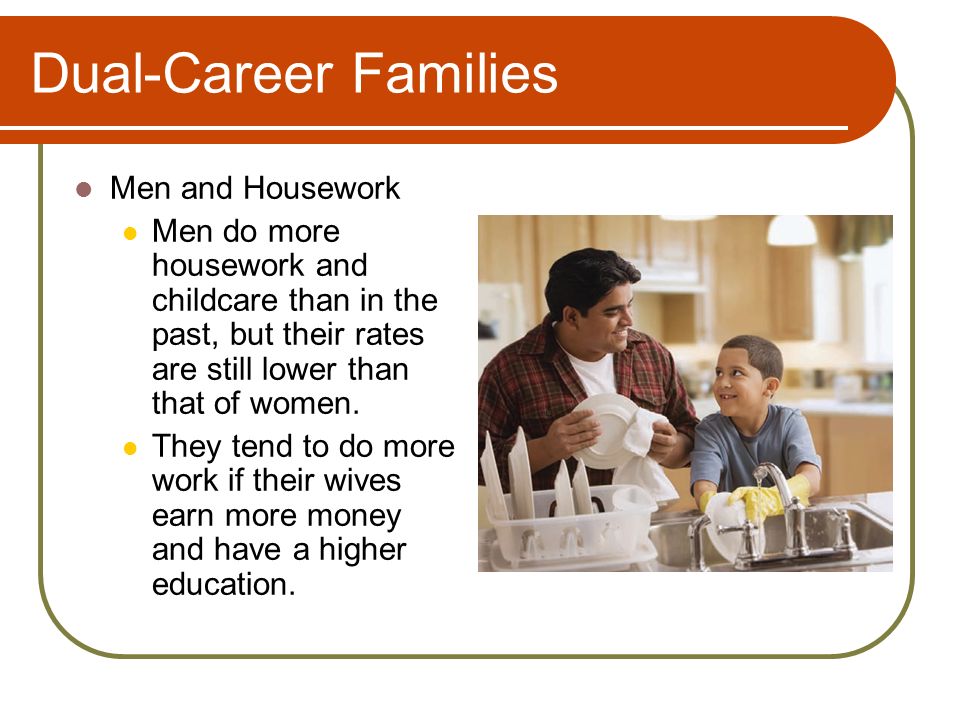 Dual-Career Families

Men and Housework

Men do more housework and childcare than in the past, but their rates are still lower than that of women.

They tend to do more work if their wives earn more money and have a higher education.